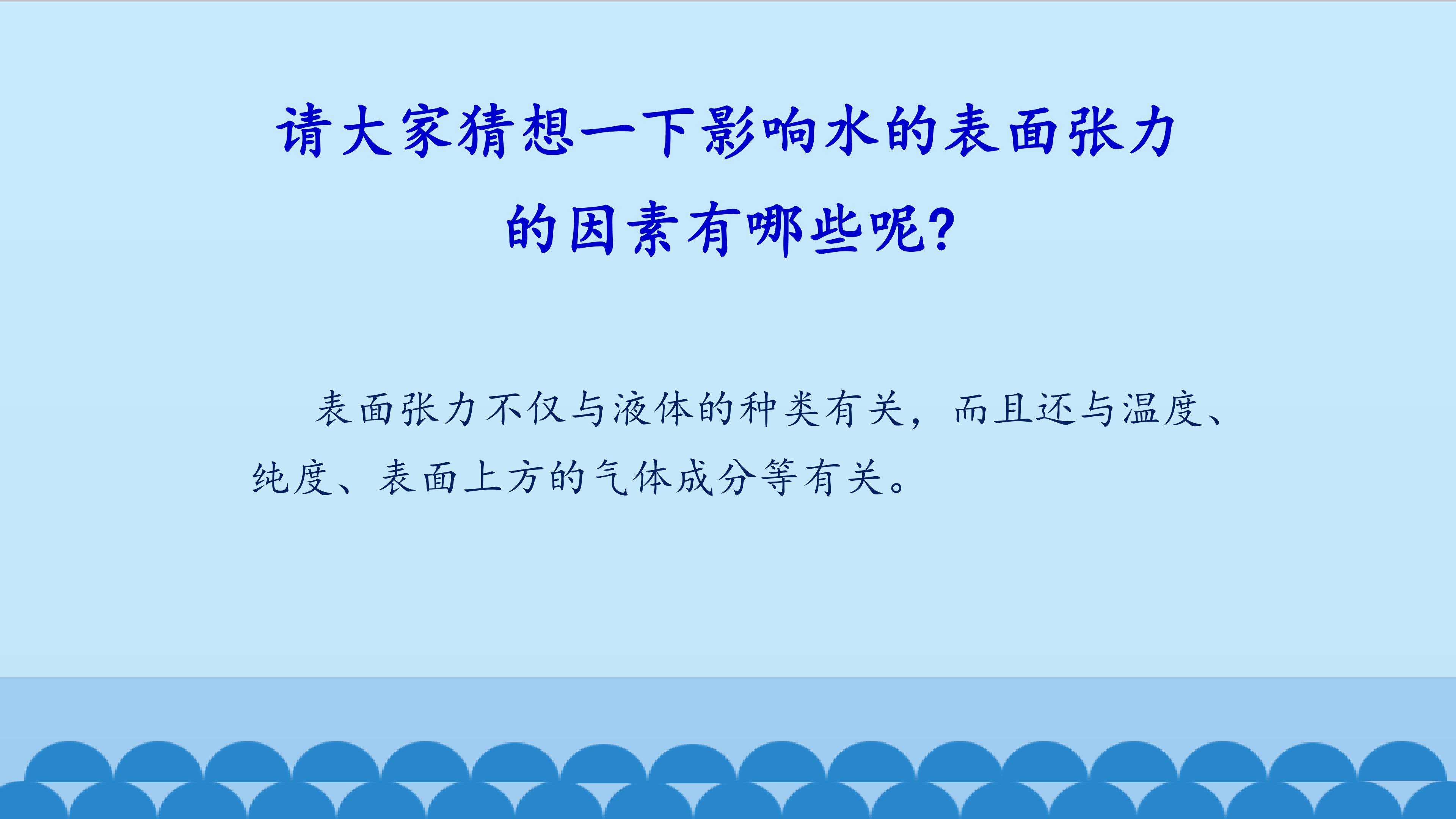 请大家猜想一下影响水的表面张力的因素有哪些呢?

表面张力不仅与液体的种类有关，而且还与温度、纯度、表面上方的气体成分等有关。